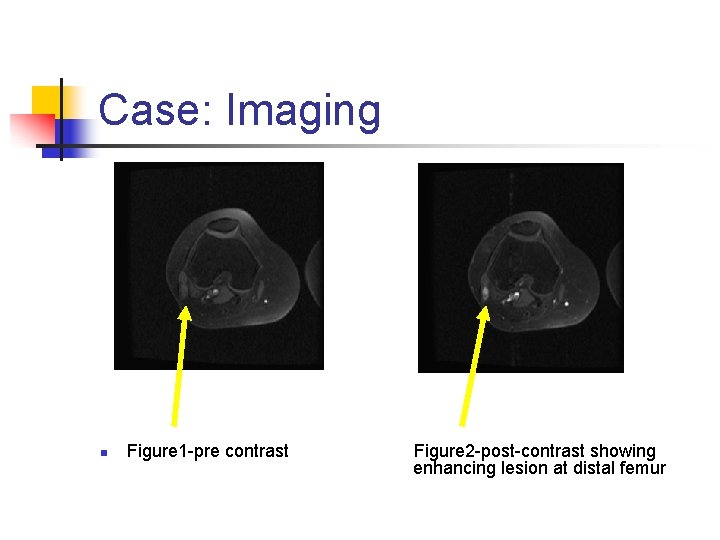 Case: Imaging

Figure1-pre contrast

Figure2-post-contrast showing enhancing lesion at distal femur